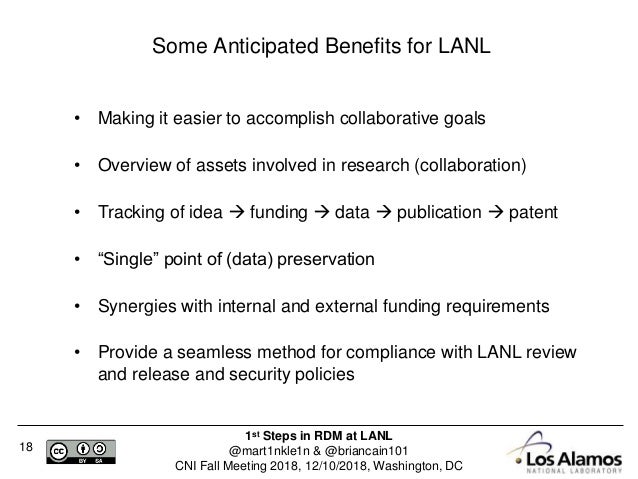 Some Anticipated Benefits for LANL

• Making it easier to accomplish collaborative goals

• Overview of assets involved in research (collaboration)

• Tracking of idea → funding → data → publication → patent

• “Single” point of (data) preservation

• Synergies with internal and external funding requirements

• Provide a seamless method for compliance with LANL review and release and security policies

18

cc BY SA

1st Steps in RDM at LANL
@mart1nkle1n & @briancain101
CNI Fall Meeting 2018, 12/10/2018, Washington, DC

Los Alamos
NATIONAL LABORATORY